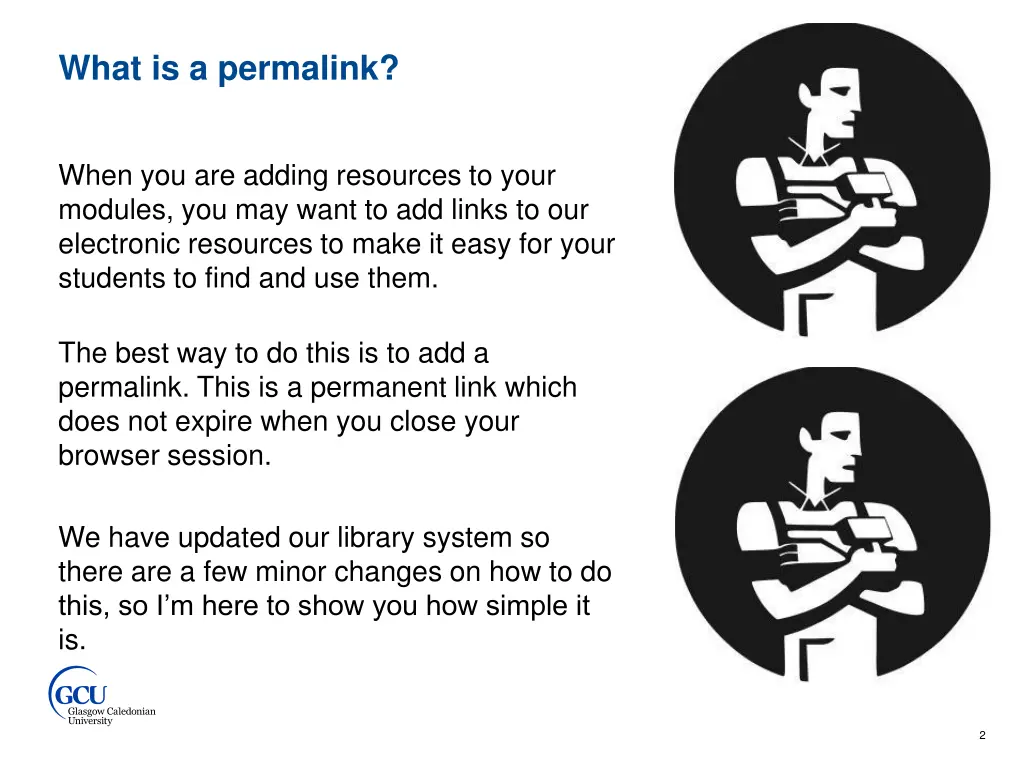 What is a permalink?

When you are adding resources to your modules, you may want to add links to our electronic resources to make it easy for your students to find and use them.

The best way to do this is to add a permalink. This is a permanent link which does not expire when you close your browser session.

We have updated our library system so there are a few minor changes on how to do this, so I'm here to show you how simple it is.

GCU
Glasgow Caledonian University

2